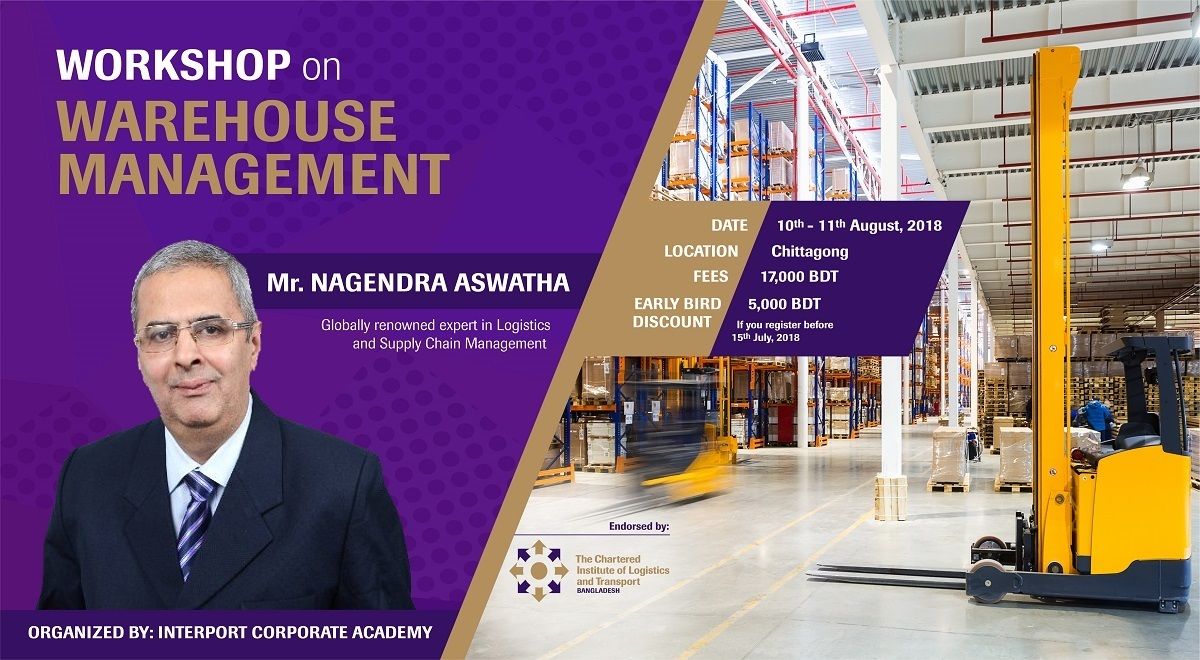 WORKSHOP on
WAREHOUSE
MANAGEMENT

Mr. NAGENDRA ASWATHA

Globally renowned expert in Logistics and Supply Chain Management

DATE 10th - 11th August, 2018
LOCATION Chittagong
FEES 17,000 BDT
EARLY BIRD DISCOUNT 5,000 BDT
If you register before 15th July, 2018

Endorsed by:

The Chartered Institute of Logistics and Transport
BANGLADESH

ORGANIZED BY: INTERPORT CORPORATE ACADEMY